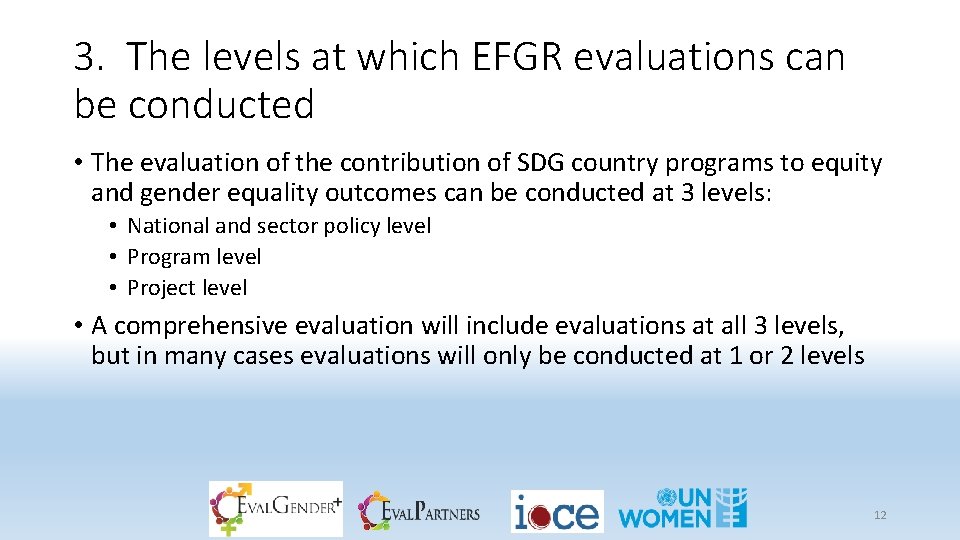 3. The levels at which EFGR evaluations can be conducted

• The evaluation of the contribution of SDG country programs to equity and gender equality outcomes can be conducted at 3 levels:
• National and sector policy level
• Program level
• Project level

• A comprehensive evaluation will include evaluations at all 3 levels, but in many cases evaluations will only be conducted at 1 or 2 levels

EVALGENDER+ EVALPARTNERS ioce UN WOMEN

12